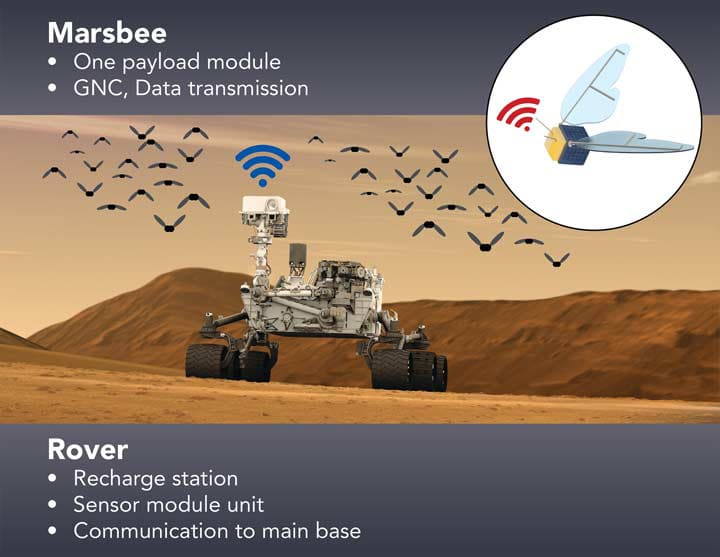 Marsbee
• One payload module
• GNC, Data transmission

Rover
• Recharge station
• Sensor module unit
• Communication to main base